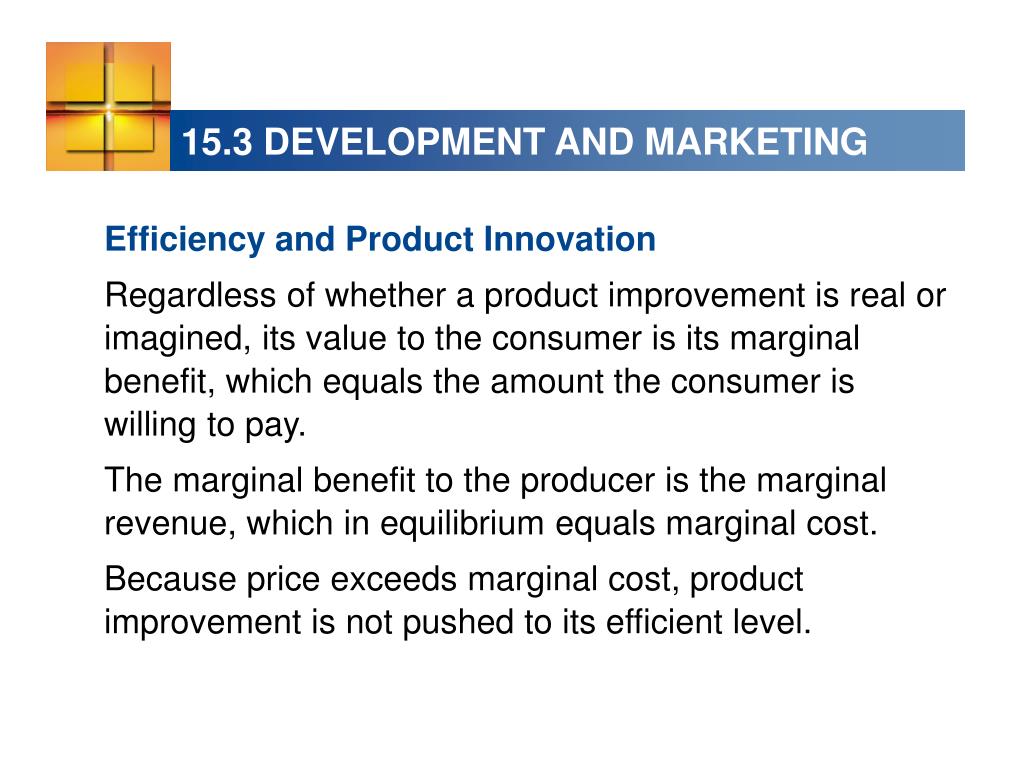 15.3 DEVELOPMENT AND MARKETING

Efficiency and Product Innovation

Regardless of whether a product improvement is real or imagined, its value to the consumer is its marginal benefit, which equals the amount the consumer is willing to pay.

The marginal benefit to the producer is the marginal revenue, which in equilibrium equals marginal cost.

Because price exceeds marginal cost, product improvement is not pushed to its efficient level.